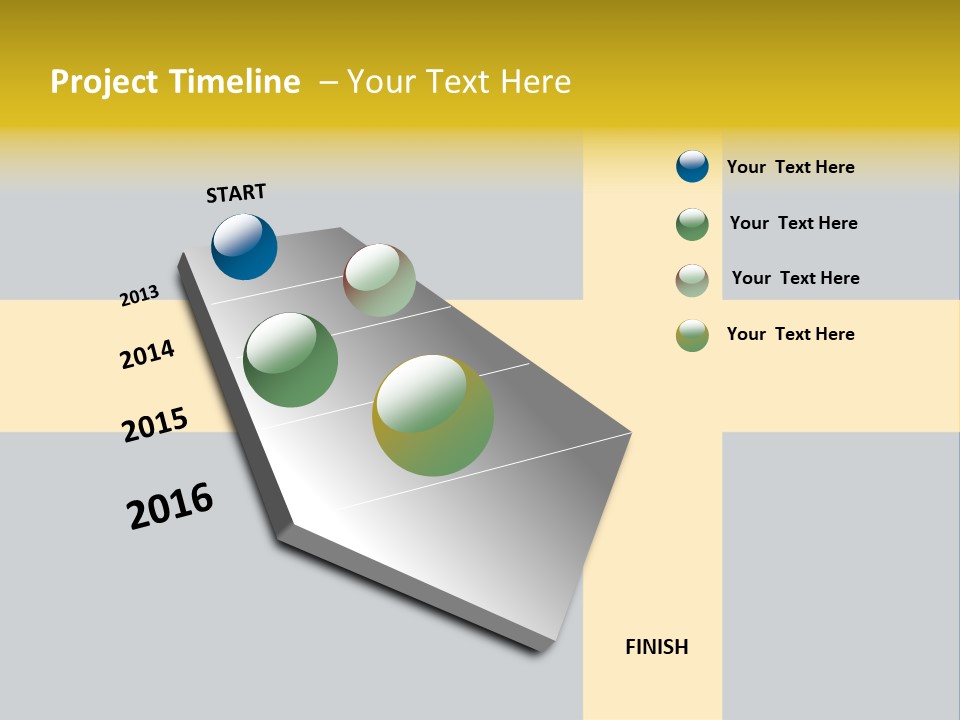 Project Timeline – Your Text Here

START

2013

2014

2015

2016

Your Text Here

Your Text Here

Your Text Here

Your Text Here

FINISH